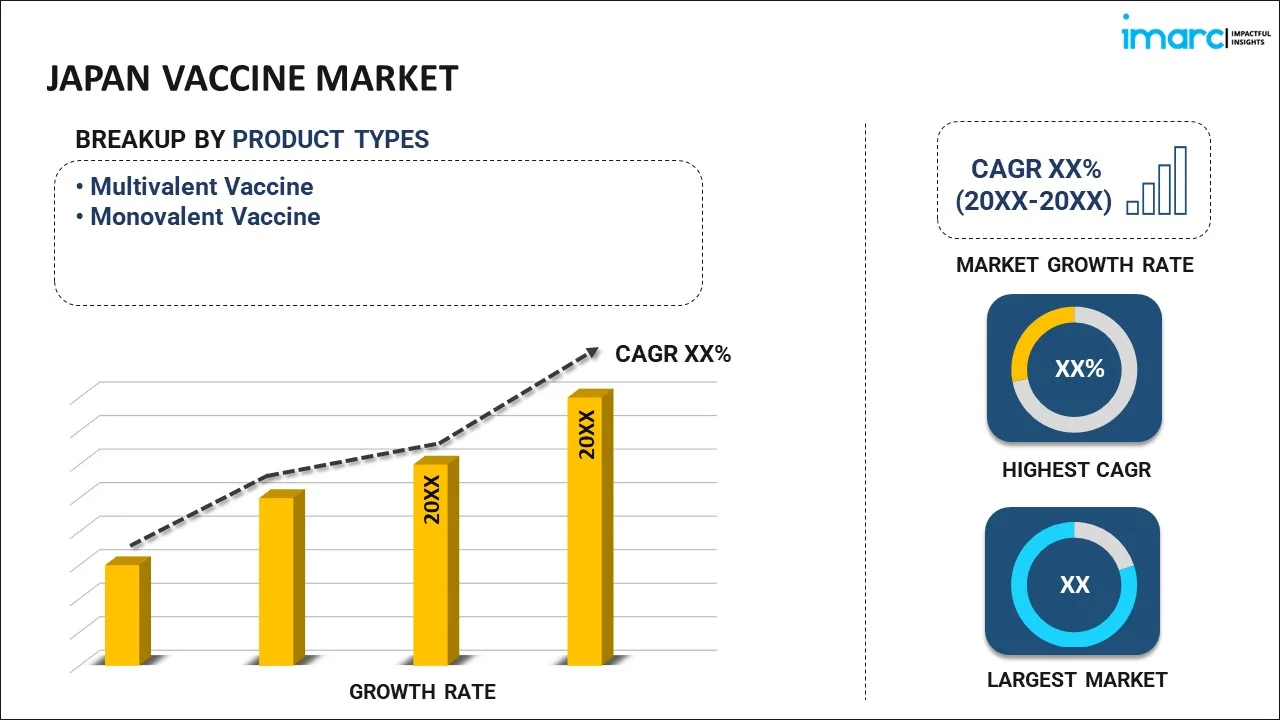 imarc IMPACTFUL INSIGHTS

JAPAN VACCINE MARKET

BREAKUP BY PRODUCT TYPES

• Multivalent Vaccine
• Monovalent Vaccine

CAGR XX%

20XX

20XX

GROWTH RATE

CAGR XX% (20XX-20XX)

MARKET GROWTH RATE

XX%

HIGHEST CAGR

XX

LARGEST MARKET